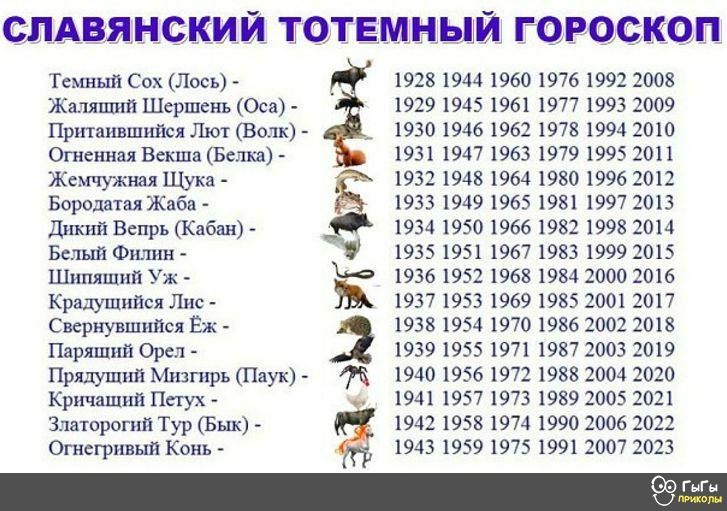 СЛАВЯНСКИЙ ТОТЕМНЫЙ ГОРОСКОП

Темный Сох (Лось) - 1928 1944 1960 1976 1992 2008
Жалящий Шершень (Оса) - 1929 1945 1961 1977 1993 2009
Притаившийся Лют (Волк) - 1930 1946 1962 1978 1994 2010
Огненная Векша (Белка) - 1931 1947 1963 1979 1995 2011
Жемчужная Щука - 1932 1948 1964 1980 1996 2012
Бородатая Жаба - 1933 1949 1965 1981 1997 2013
Дикий Вепрь (Кабан) - 1934 1950 1966 1982 1998 2014
Белый Филин - 1935 1951 1967 1983 1999 2015
Шипящий Уж - 1936 1952 1968 1984 2000 2016
Крадущийся Лис - 1937 1953 1969 1985 2001 2017
Свернувшийся Ёж - 1938 1954 1970 1986 2002 2018
Парящий Орел - 1939 1955 1971 1987 2003 2019
Прядущий Мизгирь (Паук) - 1940 1956 1972 1988 2004 2020
Кричащий Петух - 1941 1957 1973 1989 2005 2021
Златорогий Тур (Бык) - 1942 1958 1974 1990 2006 2022
Огнегривый Конь - 1943 1959 1975 1991 2007 2023

ГыГы приколы